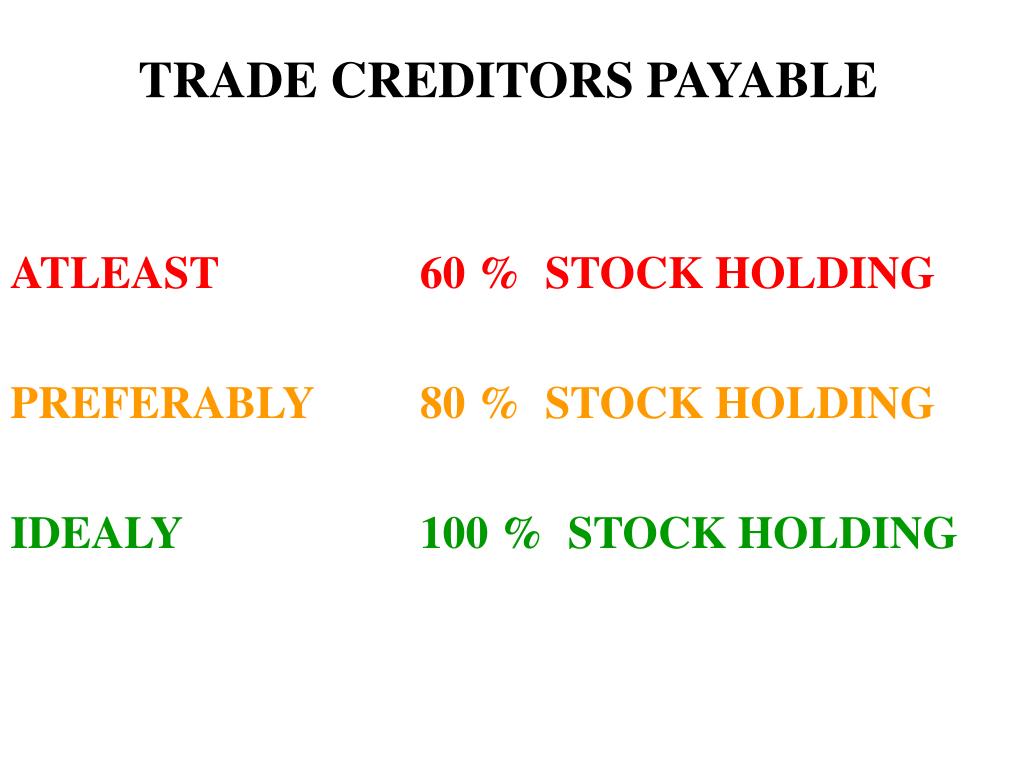 TRADE CREDITORS PAYABLE

ATLEAST 60 % STOCK HOLDING

PREFERABLY 80 % STOCK HOLDING

IDEALY 100 % STOCK HOLDING